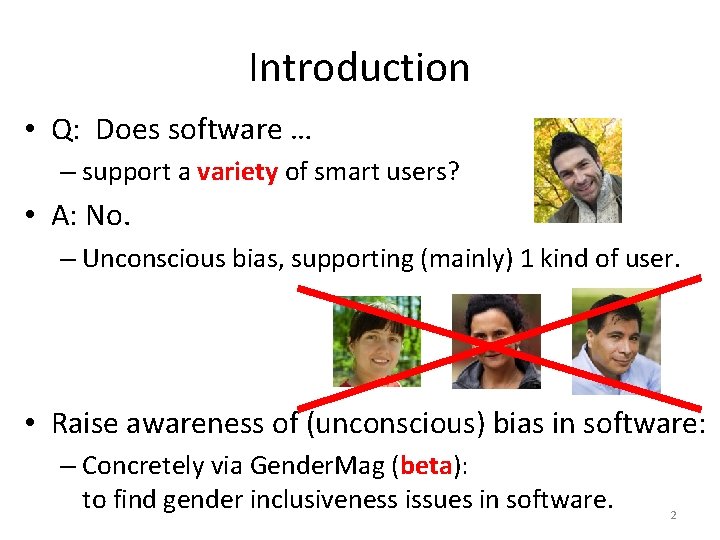 Introduction

• Q: Does software …
– support a variety of smart users?

• A: No.
– Unconscious bias, supporting (mainly) 1 kind of user.

• Raise awareness of (unconscious) bias in software:
– Concretely via GenderMag (beta): to find gender inclusiveness issues in software.

2